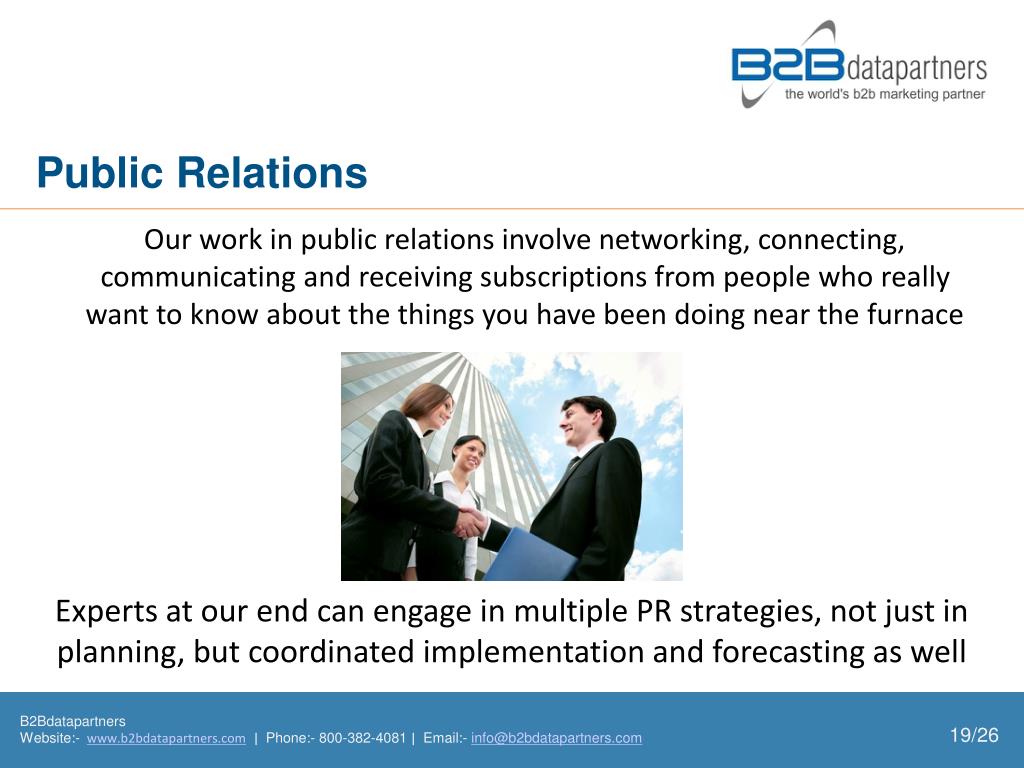 B2Bdatapartners
the world's b2b marketing partner

Public Relations

Our work in public relations involve networking, connecting, communicating and receiving subscriptions from people who really want to know about the things you have been doing near the furnace

Experts at our end can engage in multiple PR strategies, not just in planning, but coordinated implementation and forecasting as well

B2Bdatapartners
Website:- www.b2bdatapartners.com | Phone:- 800-382-4081 | Email:- info@b2bdatapartners.com

19/26